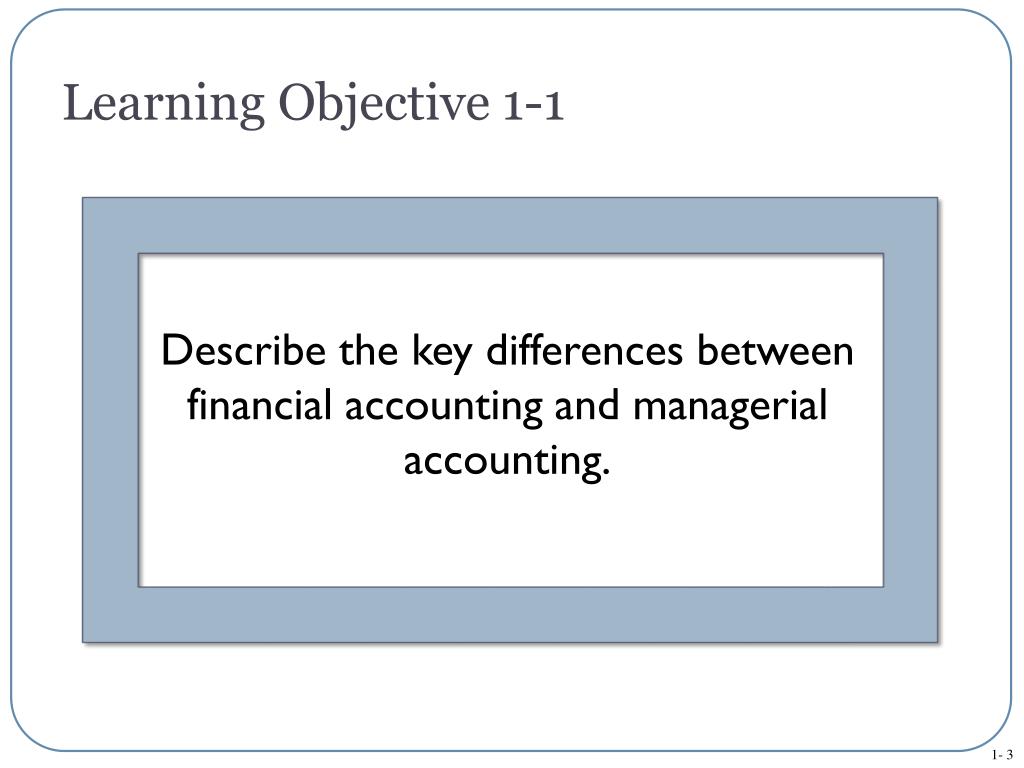 Learning Objective 1-1

Describe the key differences between financial accounting and managerial accounting.

1- 3